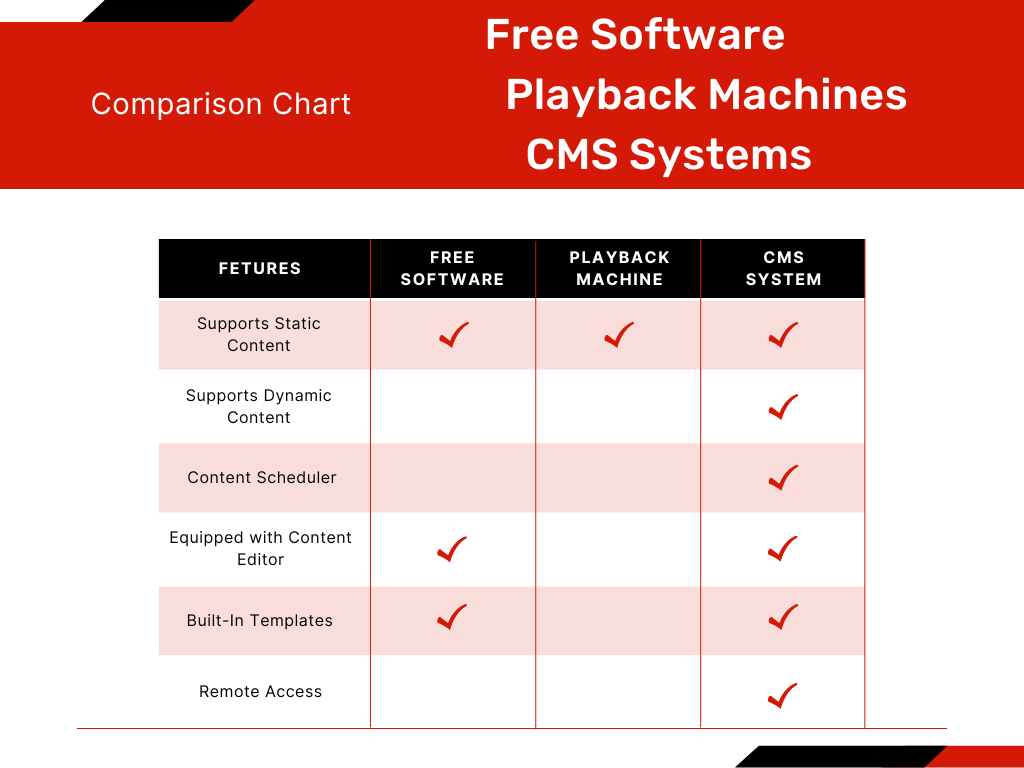 Comparison Chart

Free Software

Playback Machines

CMS Systems

| FETURES | FREE SOFTWARE | PLAYBACK MACHINE | CMS SYSTEM |
|---|---|---|---|
| Supports Static Content | ✓ | ✓ | ✓ |
| Supports Dynamic Content | | | ✓ |
| Content Scheduler | | | ✓ |
| Equipped with Content Editor | ✓ | | ✓ |
| Built-In Templates | ✓ | | ✓ |
| Remote Access | | | ✓ |